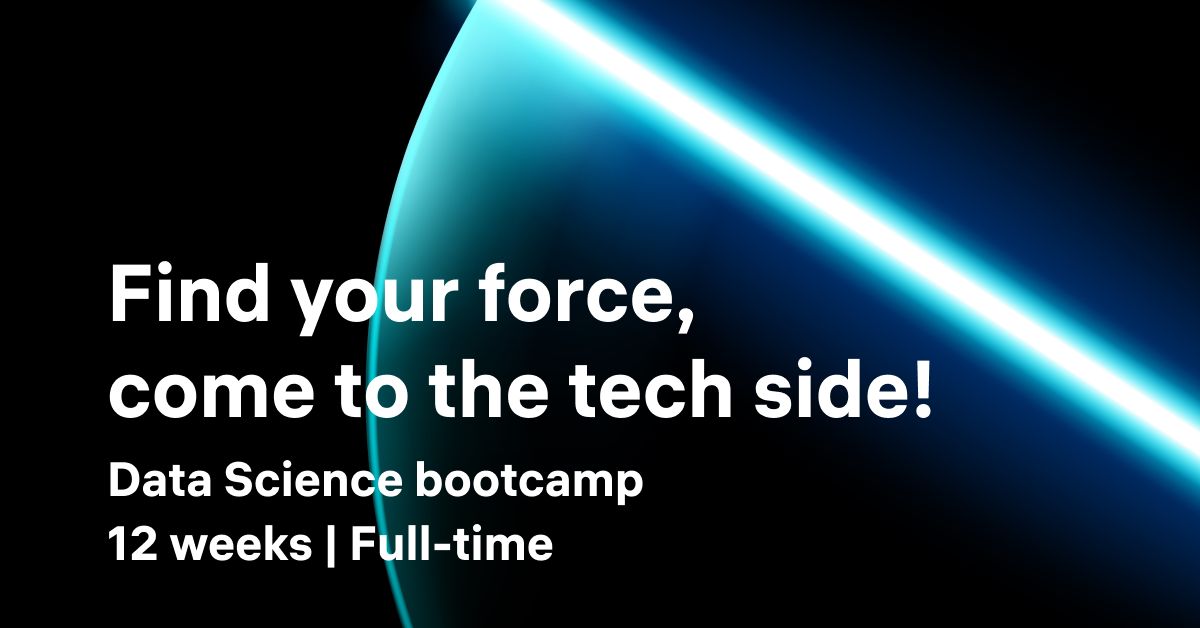 Find your force,
come to the tech side!

Data Science bootcamp
12 weeks | Full-time